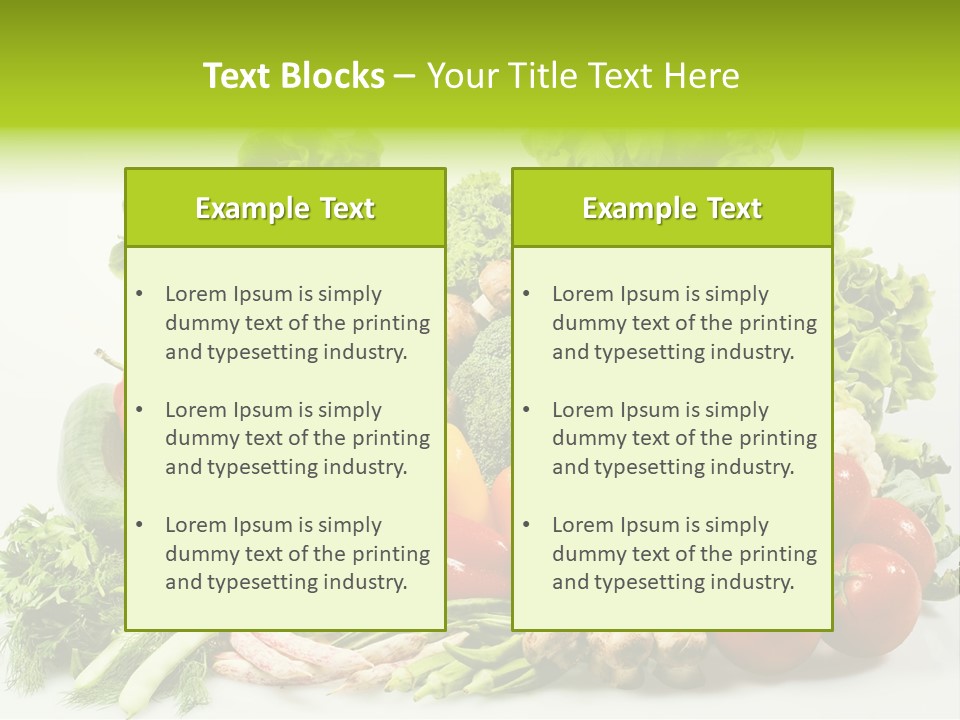 Text Blocks – Your Title Text Here

Example Text

• Lorem Ipsum is simply dummy text of the printing and typesetting industry.

• Lorem Ipsum is simply dummy text of the printing and typesetting industry.

• Lorem Ipsum is simply dummy text of the printing and typesetting industry.

Example Text

• Lorem Ipsum is simply dummy text of the printing and typesetting industry.

• Lorem Ipsum is simply dummy text of the printing and typesetting industry.

• Lorem Ipsum is simply dummy text of the printing and typesetting industry.